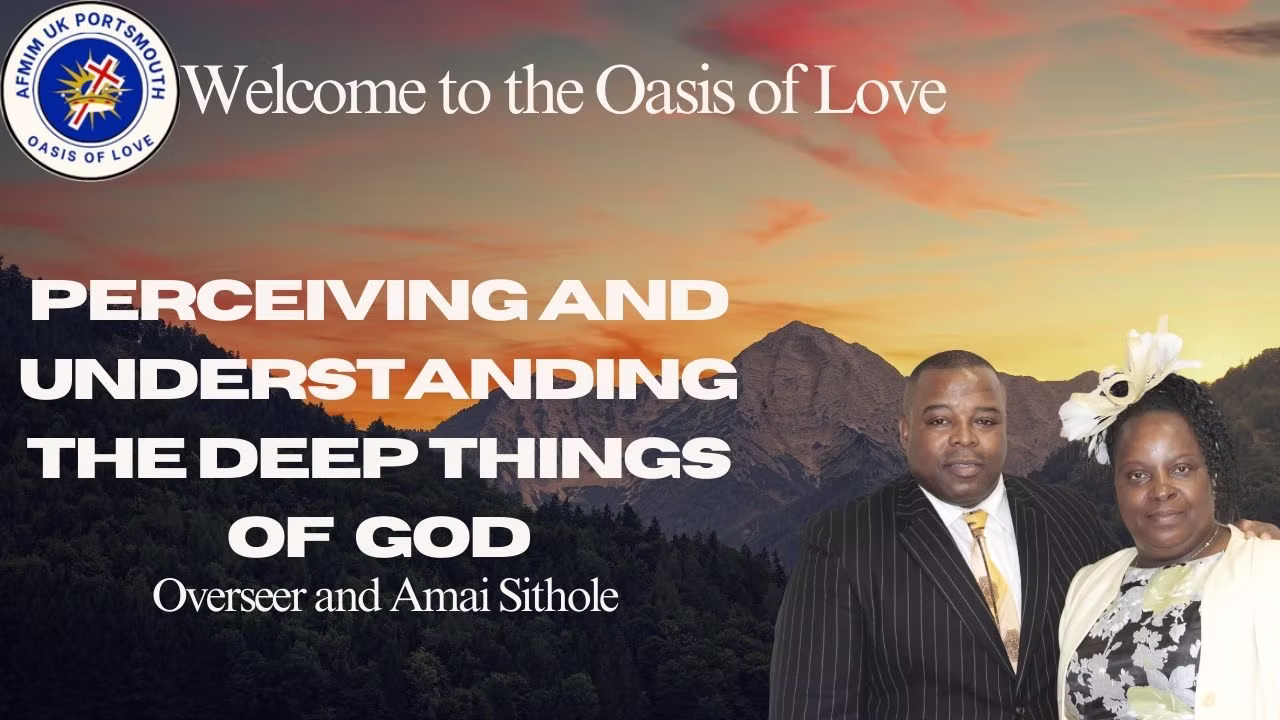 AFMIM UK PORTSMOUTH
OASIS OF LOVE

Welcome to the Oasis of Love

PERCEIVING AND UNDERSTANDING THE DEEP THINGS OF GOD

Overseer and Amai Sithole